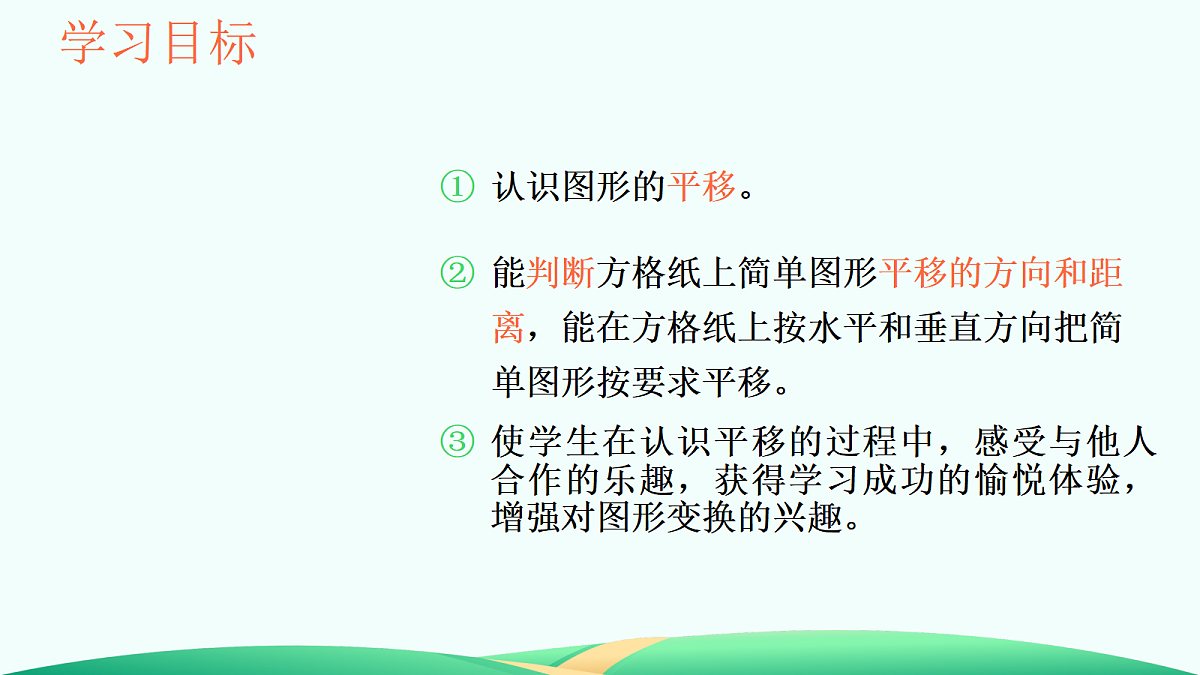 学习目标

① 认识图形的平移。

② 能判断方格纸上简单图形平移的方向和距离，能在方格纸上按水平和垂直方向把简单图形按要求平移。

③ 使学生在认识平移的过程中，感受与他人合作的乐趣，获得学习成功的愉悦体验，增强对图形变换的兴趣。